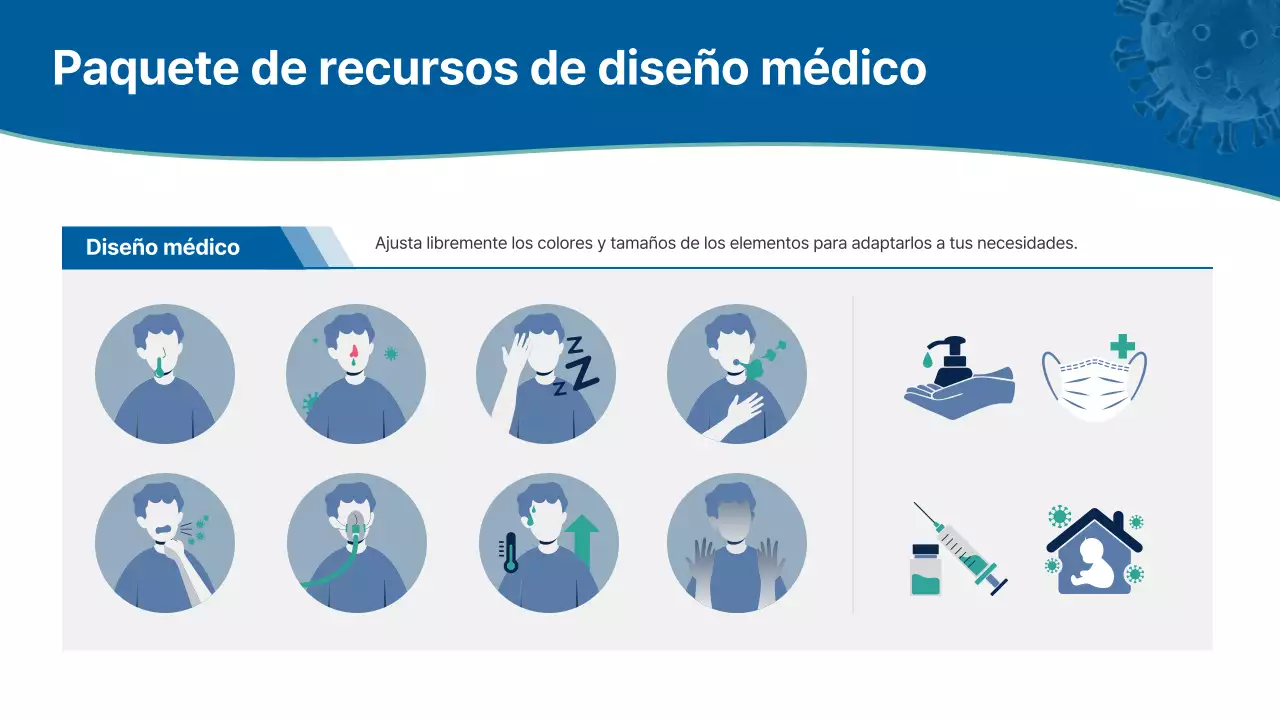 Paquete de recursos de diseño médico

Diseño médico

Ajusta libremente los colores y tamaños de los elementos para adaptarlos a tus necesidades.

Z
Z
Z